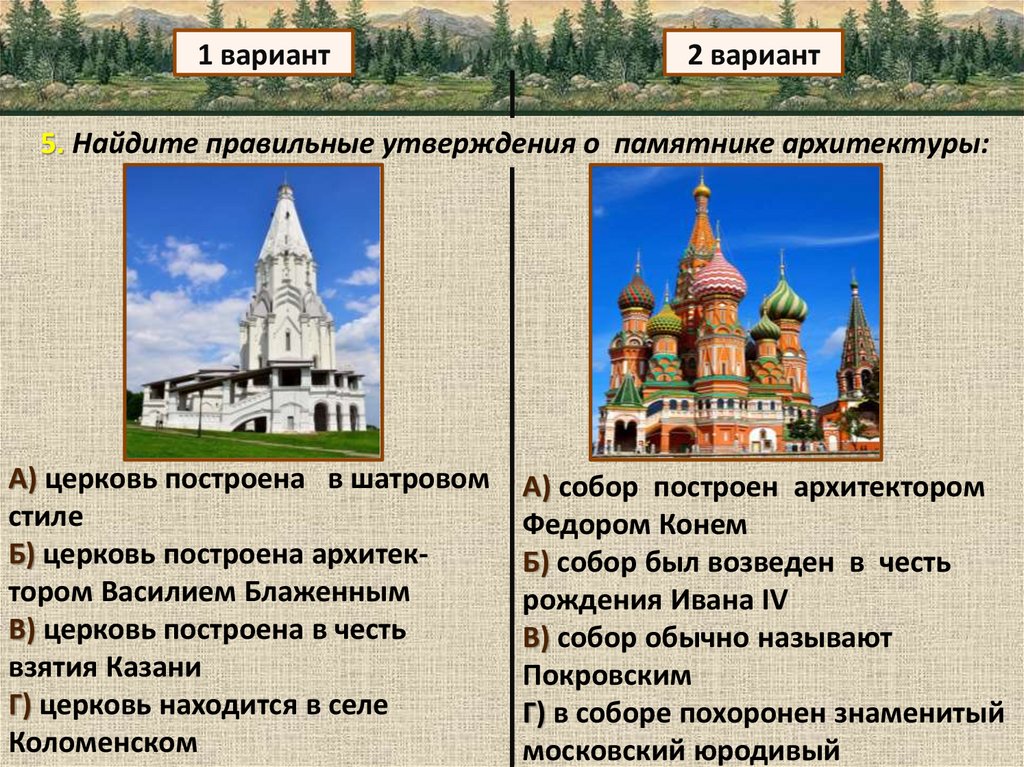 1 вариант

2 вариант

5. Найдите правильные утверждения о памятнике архитектуры:

А) церковь построена в шатровом стиле
Б) церковь построена архитектором Василием Блаженным
В) церковь построена в честь взятия Казани
Г) церковь находится в селе Коломенском

А) собор построен архитектором Федором Конем
Б) собор был возведен в честь рождения Ивана IV
В) собор обычно называют Покровским
Г) в соборе похоронен знаменитый московский юродивый